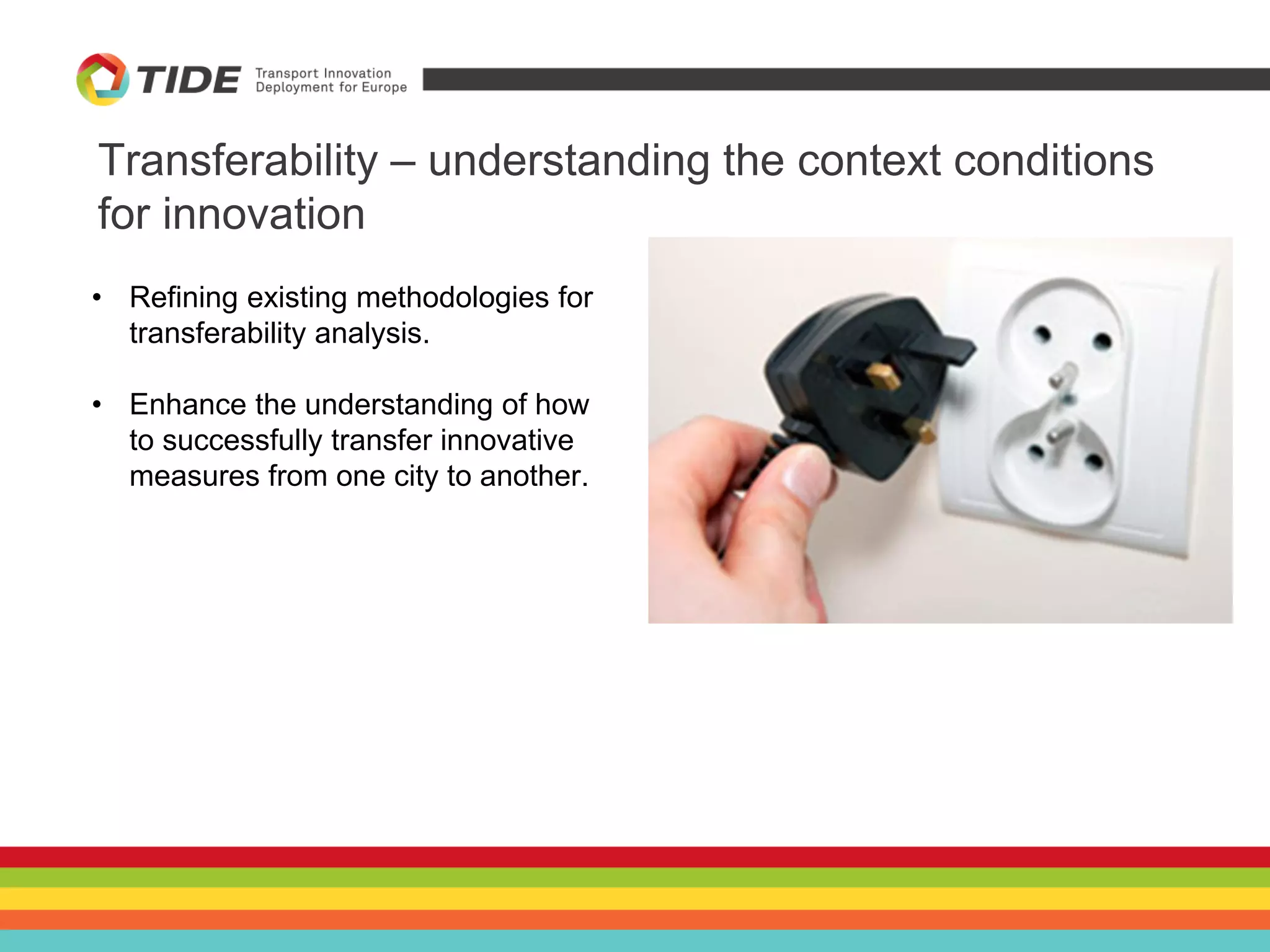 TIDE Transport Innovation Deployment for Europe

Transferability – understanding the context conditions for innovation

• Refining existing methodologies for transferability analysis.

• Enhance the understanding of how to successfully transfer innovative measures from one city to another.